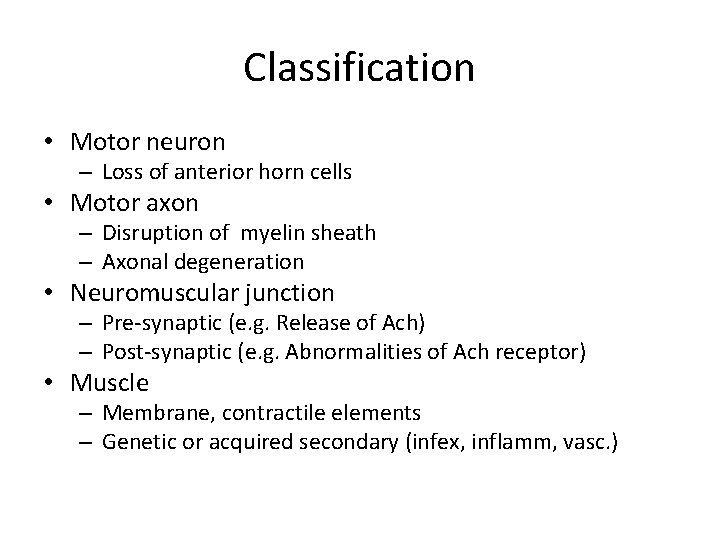 Classification

• Motor neuron
– Loss of anterior horn cells
• Motor axon
– Disruption of myelin sheath
– Axonal degeneration
• Neuromuscular junction
– Pre-synaptic (e.g. Release of Ach)
– Post-synaptic (e.g. Abnormalities of Ach receptor)
• Muscle
– Membrane, contractile elements
– Genetic or acquired secondary (infex, inflamm, vasc.)